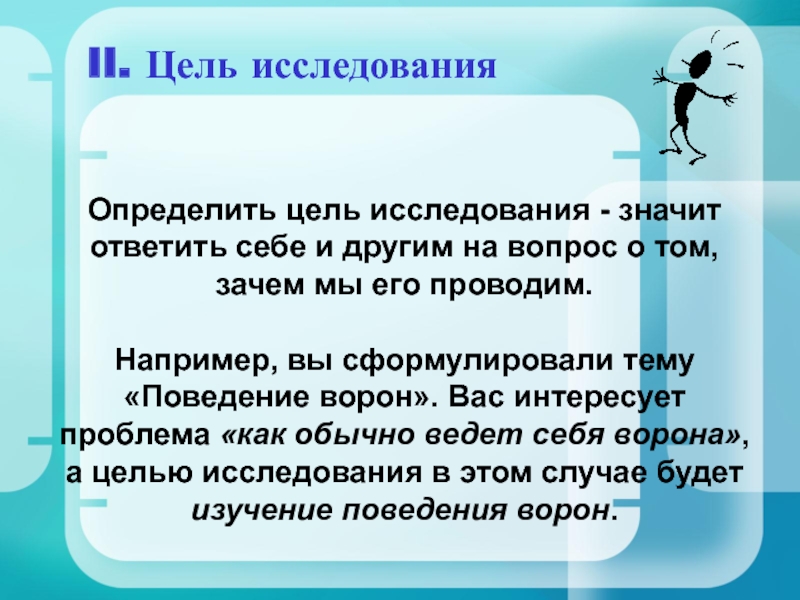 II. Цель исследования

Определить цель исследования - значит ответить себе и другим на вопрос о том, зачем мы его проводим.

Например, вы сформулировали тему «Поведение ворон». Вас интересует проблема «как обычно ведет себя ворона», а целью исследования в этом случае будет изучение поведения ворон.